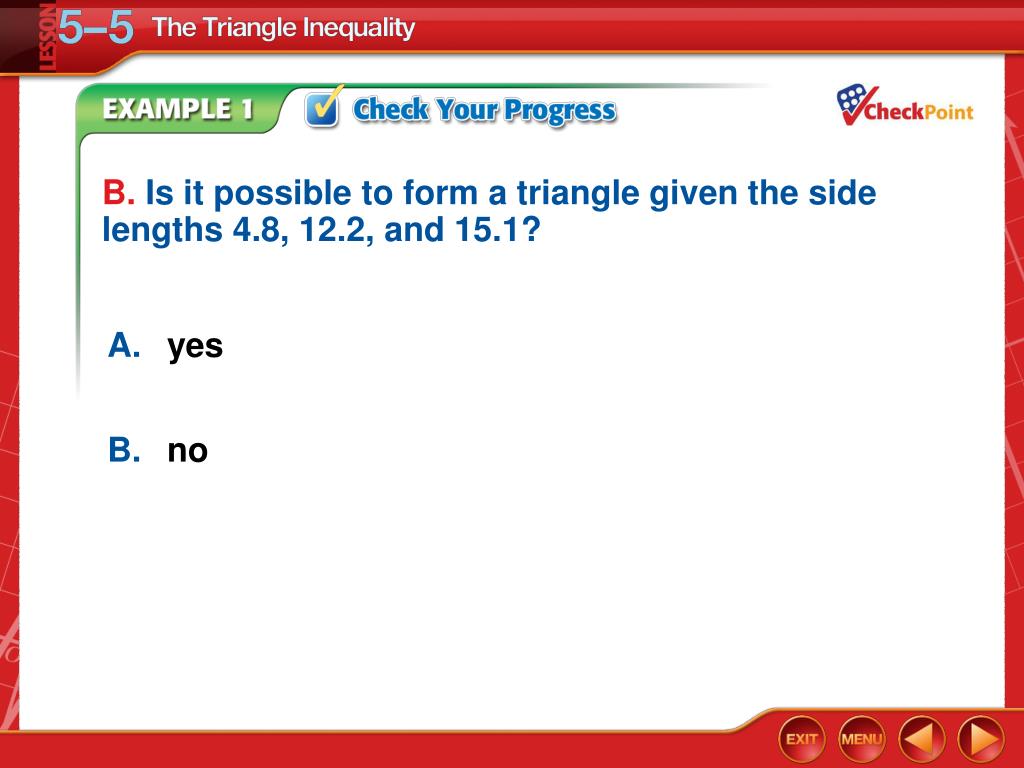 LESSON 5–5 The Triangle Inequality

EXAMPLE 1 Check Your Progress

CheckPoint

B. Is it possible to form a triangle given the side lengths 4.8, 12.2, and 15.1?

A. yes

B. no

EXIT MENU